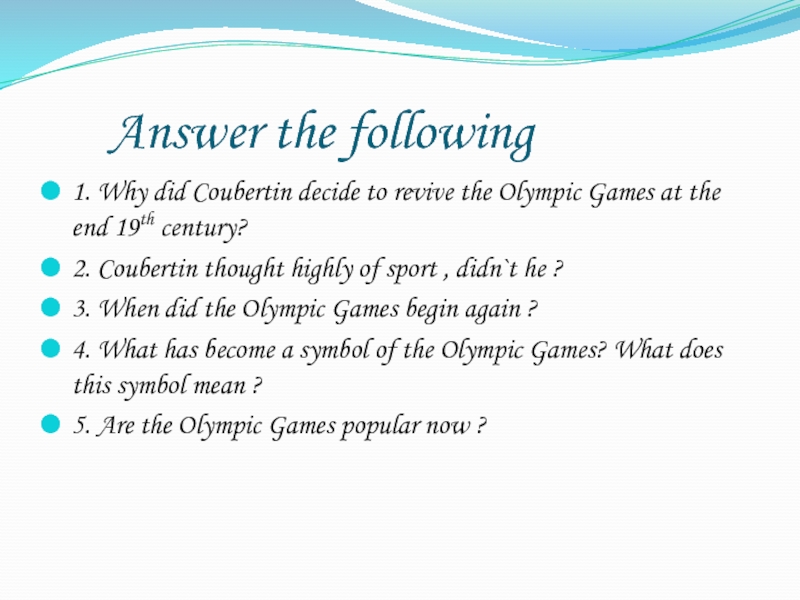 Answer the following

1. Why did Coubertin decide to revive the Olympic Games at the end 19$^{th}$ century?

2. Coubertin thought highly of sport , didn`t he ?

3. When did the Olympic Games begin again ?

4. What has become a symbol of the Olympic Games? What does this symbol mean ?

5. Are the Olympic Games popular now ?